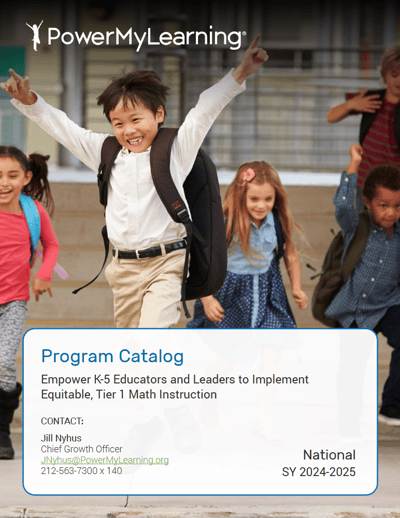 PowerMyLearning®

Program Catalog

Empower K-5 Educators and Leaders to Implement Equitable, Tier 1 Math Instruction

CONTACT:

Jill Nyhus
Chief Growth Officer
JNyhus@PowerMyLearning.org
212-563-7300 x 140

National
SY 2024-2025